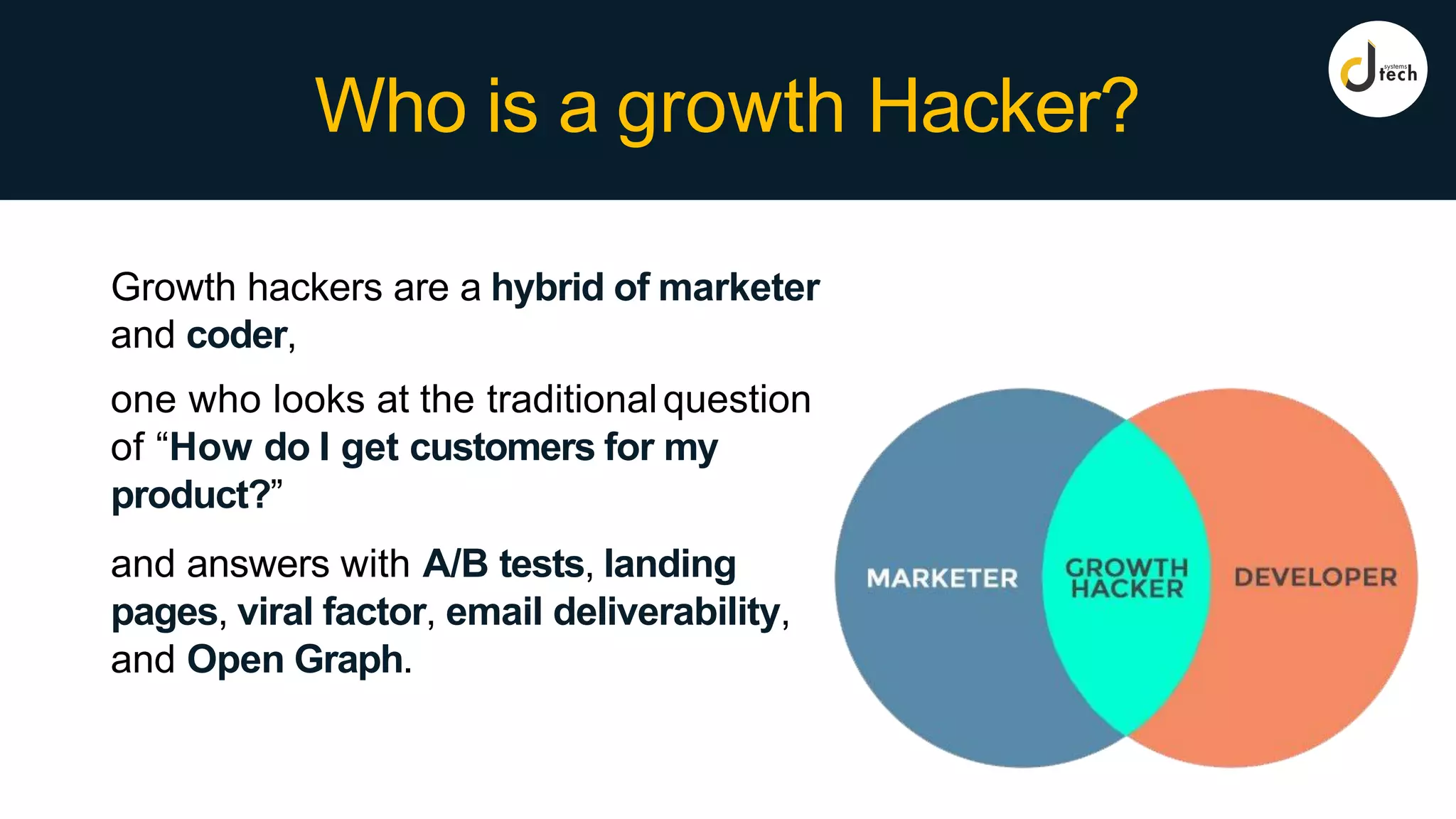 Who is a growth Hacker?

systems tech

Growth hackers are a hybrid of marketer and coder,

one who looks at the traditional question of “How do I get customers for my product?”

and answers with A/B tests, landing pages, viral factor, email deliverability, and Open Graph.

MARKETER

GROWTH HACKER

DEVELOPER